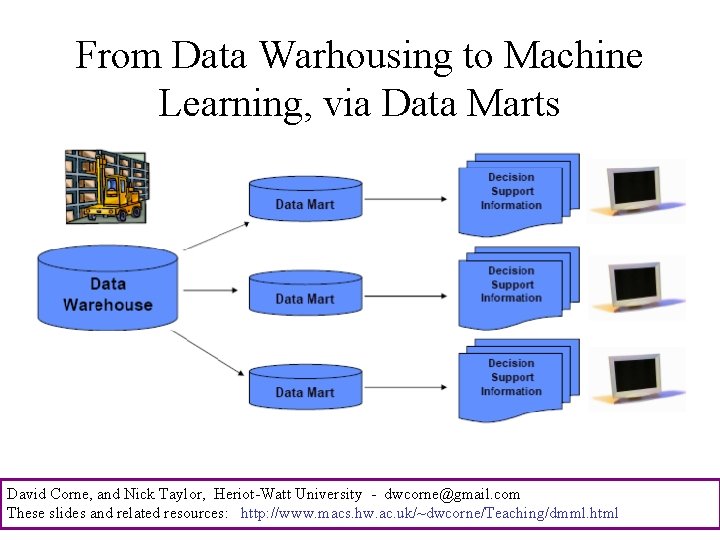 From Data Warhousing to Machine Learning, via Data Marts

Data Warehouse

Data Mart

Data Mart

Data Mart

Decision Support Information

Decision Support Information

Decision Support Information

David Corne, and Nick Taylor, Heriot-Watt University - dwcorne@gmail.com
These slides and related resources: http://www.macs.hw.ac.uk/~dwcorne/Teaching/dmml.html